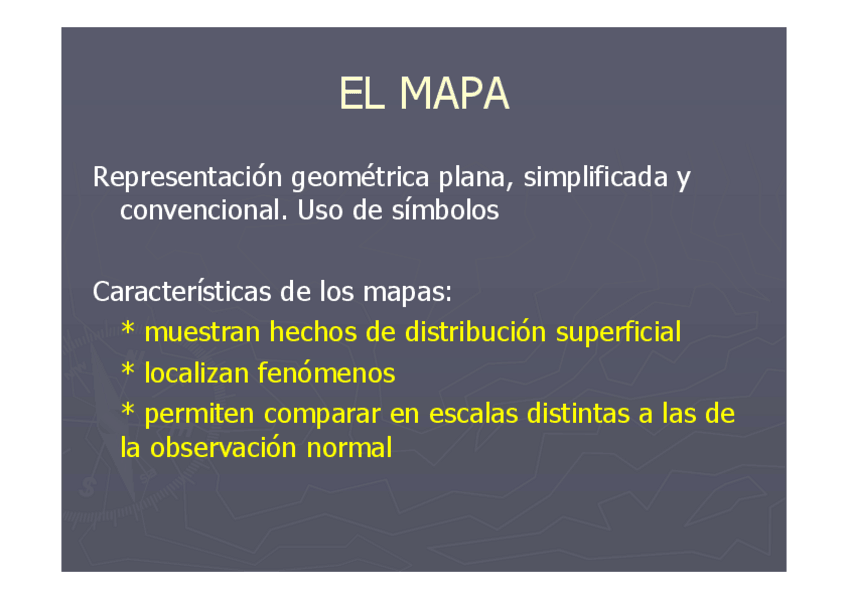 EL MAPA

Representación geométrica plana, simplificada y convencional. Uso de símbolos

Características de los mapas:
* muestran hechos de distribución superficial
* localizan fenómenos
* permiten comparar en escalas distintas a las de la observación normal